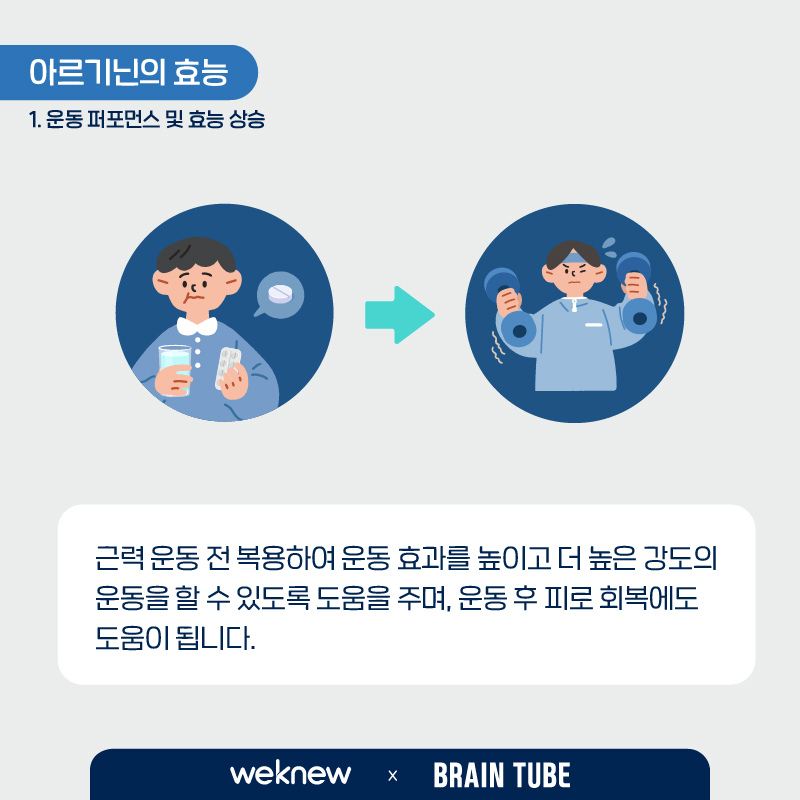 아르기닌의 효능

1. 운동 퍼포먼스 및 효능 상승

근력 운동 전 복용하여 운동 효과를 높이고 더 높은 강도의 운동을 할 수 있도록 도움을 주며, 운동 후 피로 회복에도 도움이 됩니다.

weknew × BRAIN TUBE